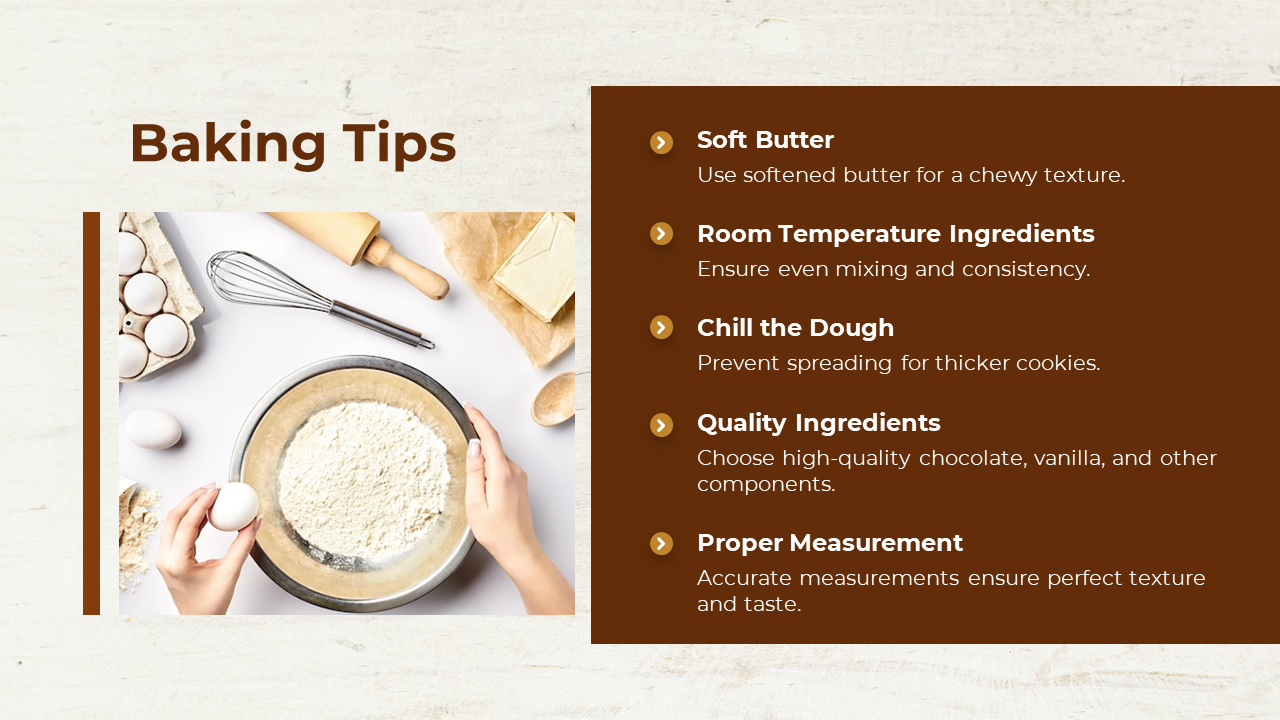 Baking Tips

Soft Butter
Use softened butter for a chewy texture.

Room Temperature Ingredients
Ensure even mixing and consistency.

Chill the Dough
Prevent spreading for thicker cookies.

Quality Ingredients
Choose high-quality chocolate, vanilla, and other components.

Proper Measurement
Accurate measurements ensure perfect texture and taste.